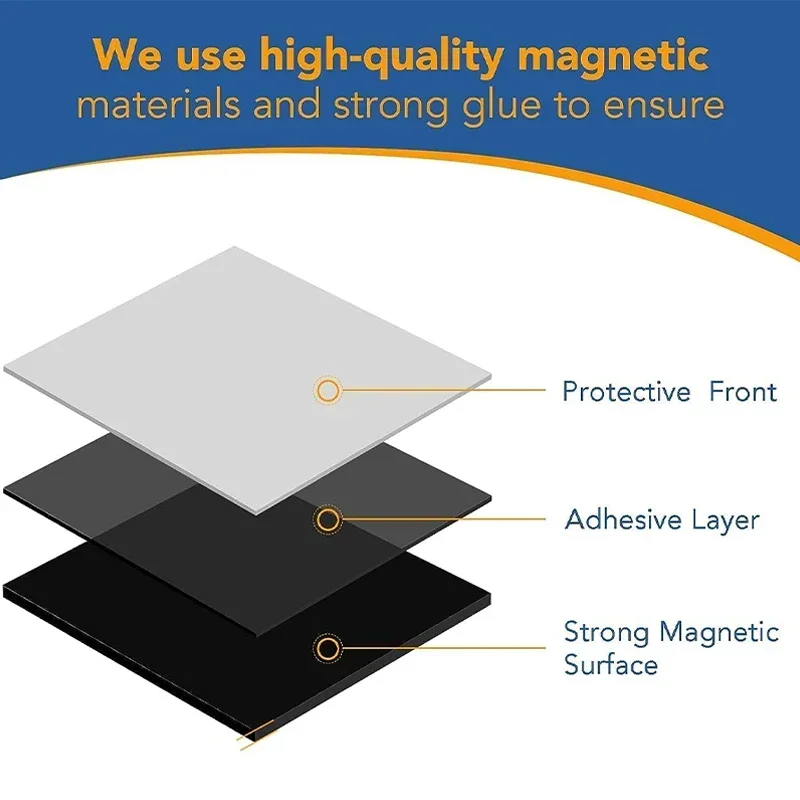 We use high-quality magnetic materials and strong glue to ensure

Protective Front

Adhesive Layer

Strong Magnetic Surface